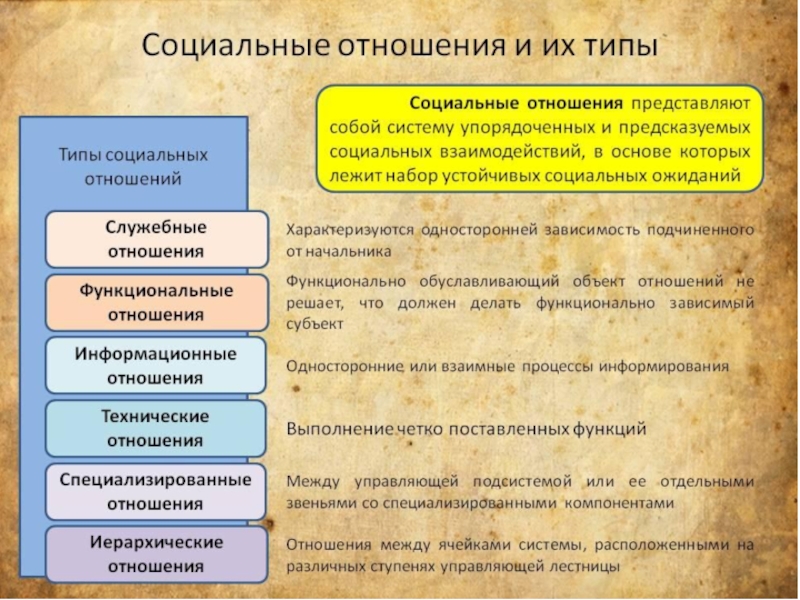 Социальные отношения и их типы

Социальные отношения представляют собой систему упорядоченных и предсказуемых социальных взаимодействий, в основе которых лежит набор устойчивых социальных ожиданий

Типы социальных отношений

Служебные отношения

Характеризуются односторонней зависимость подчиненного от начальника

Функциональные отношения

Функционально обуславливающий объект отношений не решает, что должен делать функционально зависимый субъект

Информационные отношения

Односторонние или взаимные процессы информирования

Технические отношения

Выполнение четко поставленных функций

Специализированные отношения

Между управляющей подсистемой или ее отдельными звеньями со специализированными компонентами

Иерархические отношения

Отношения между ячейками системы, расположенными на различных ступенях управляющей лестницы